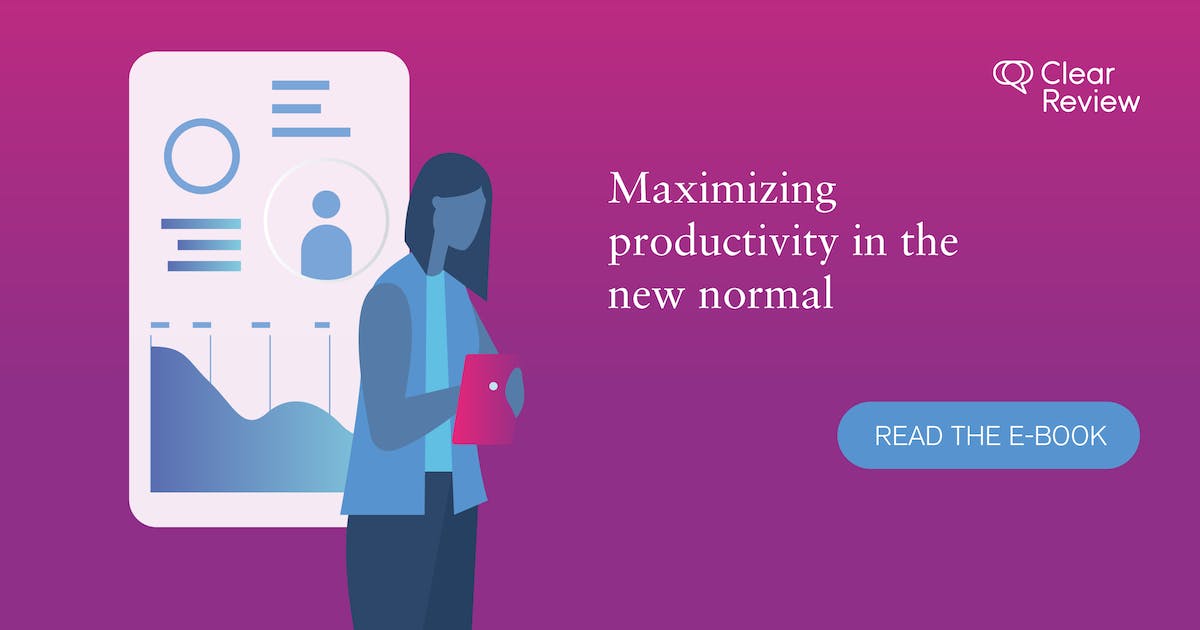 Clear Review

Maximizing productivity in the new normal

READ THE E-BOOK